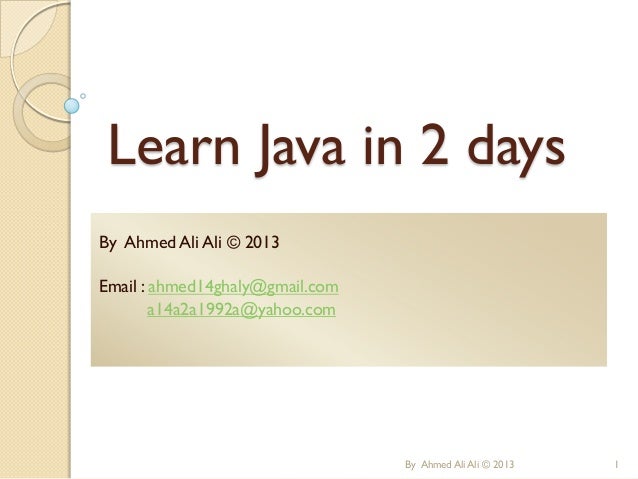 Learn Java in 2 days

By Ahmed Ali Ali © 2013

Email : ahmed14ghaly@gmail.com
a14a2a1992a@yahoo.com

By Ahmed Ali Ali © 2013

1